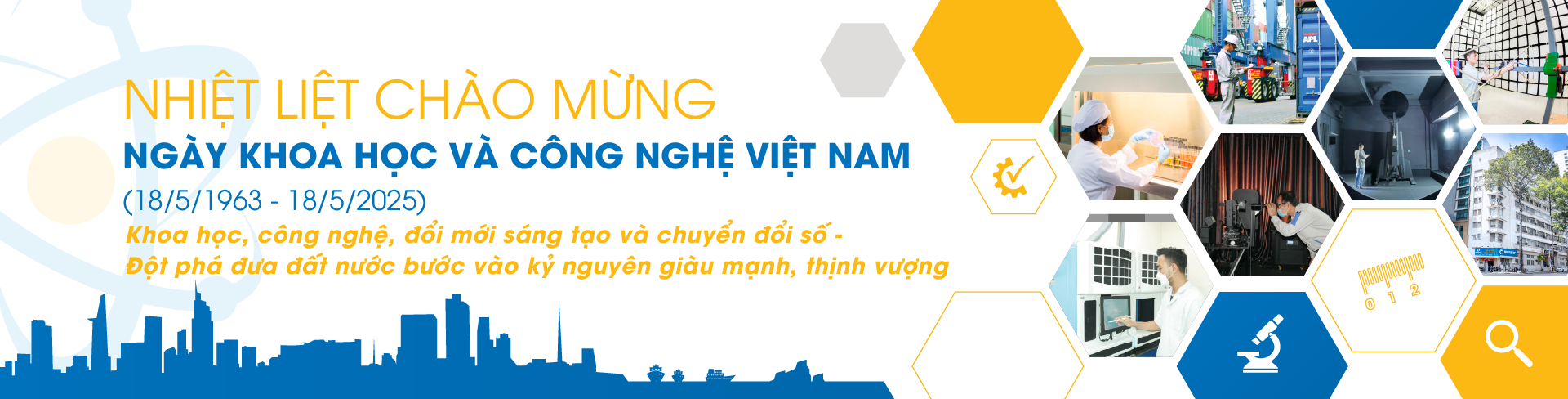 NHIỆT LIỆT CHÀO MỪNG
NGÀY KHOA HỌC VÀ CÔNG NGHỆ VIỆT NAM
(18/5/1963 - 18/5/2025)
Khoa học, công nghệ, đổi mới sáng tạo và chuyển đổi số -
Đột phá đưa đất nước bước vào kỷ nguyên giàu mạnh, thịnh vượng

APL

0 1 2